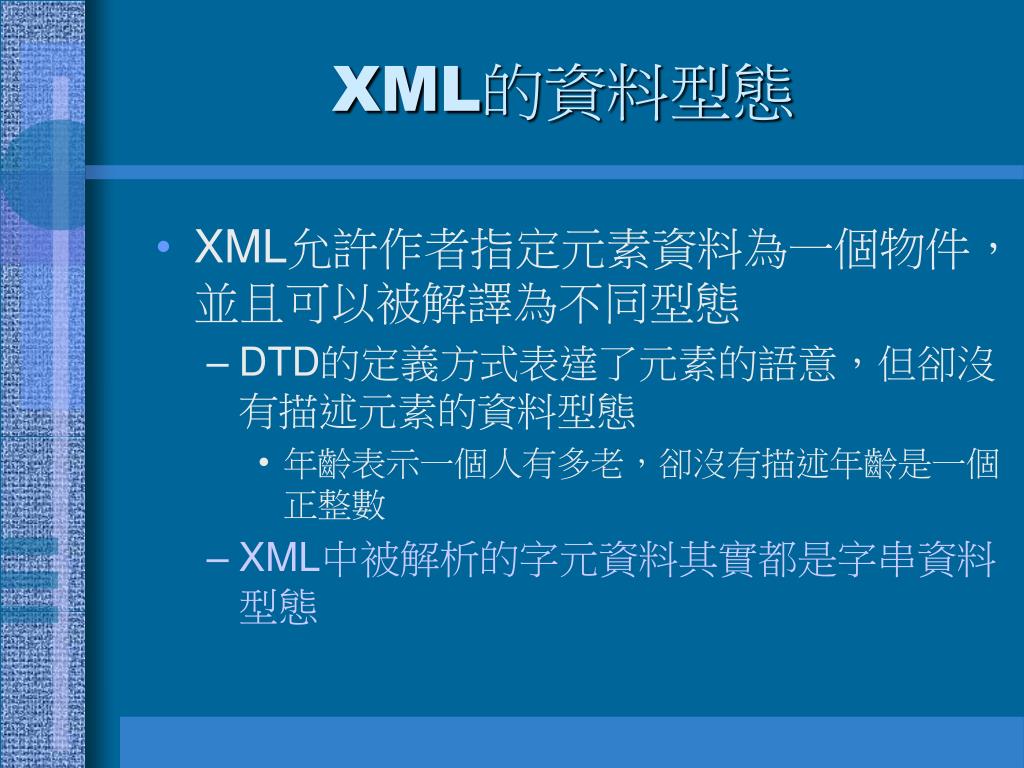 XML的資料型態

• XML允許作者指定元素資料為一個物件，並且可以被解譯為不同型態
– DTD的定義方式表達了元素的語意，但卻沒有描述元素的資料型態
• 年齡表示一個人有多老，卻沒有描述年齡是一個正整數
– XML中被解析的字元資料其實都是字串資料型態